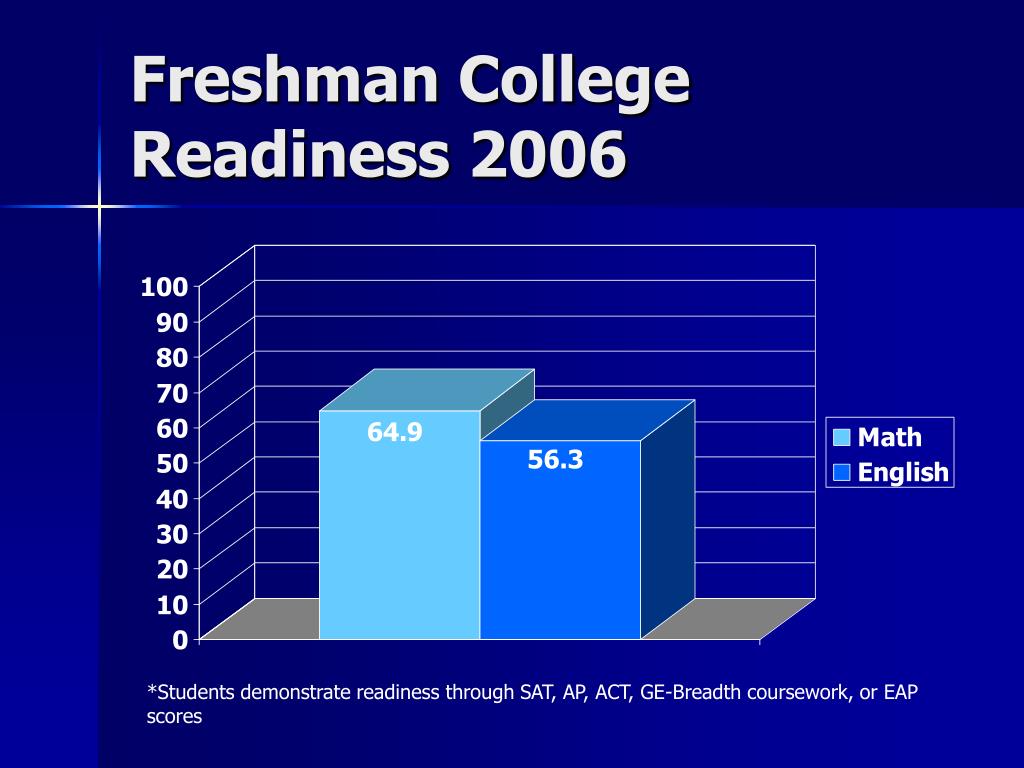 Freshman College Readiness 2006

100
90
80
70
60
50
40
30
20
10
0

64.9
56.3

Math
English

*Students demonstrate readiness through SAT, AP, ACT, GE-Breadth coursework, or EAP scores